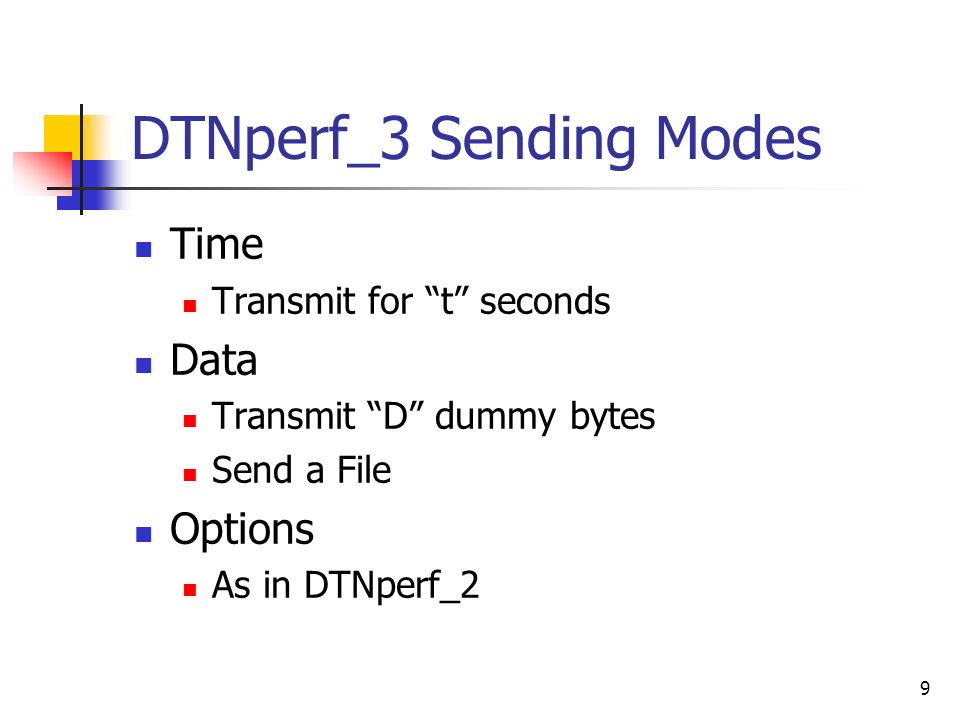 DTNperf_3 Sending Modes

- Time
  - Transmit for “t” seconds
- Data
  - Transmit “D” dummy bytes
  - Send a File
- Options
  - As in DTNperf_2

9